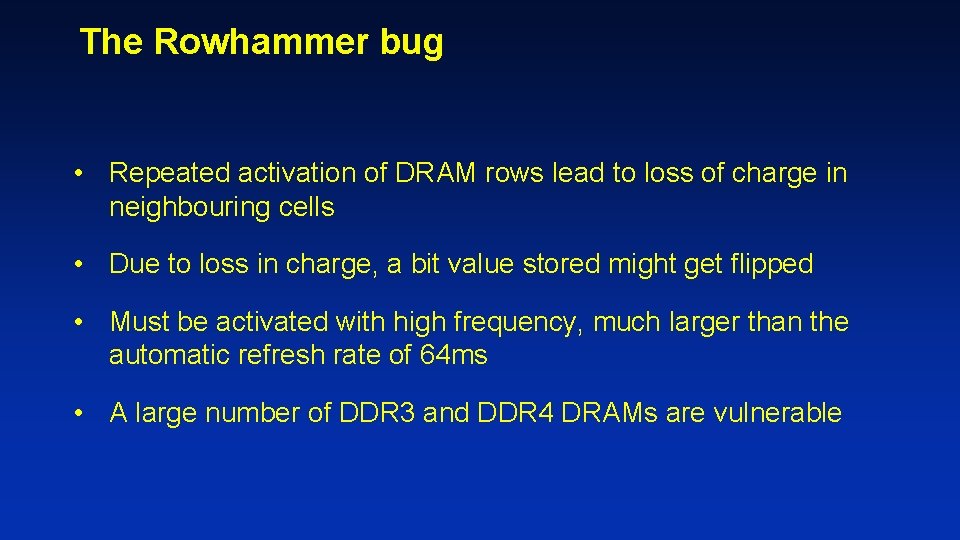 The Rowhammer bug

• Repeated activation of DRAM rows lead to loss of charge in neighbouring cells

• Due to loss in charge, a bit value stored might get flipped

• Must be activated with high frequency, much larger than the automatic refresh rate of 64ms

• A large number of DDR3 and DDR4 DRAMs are vulnerable